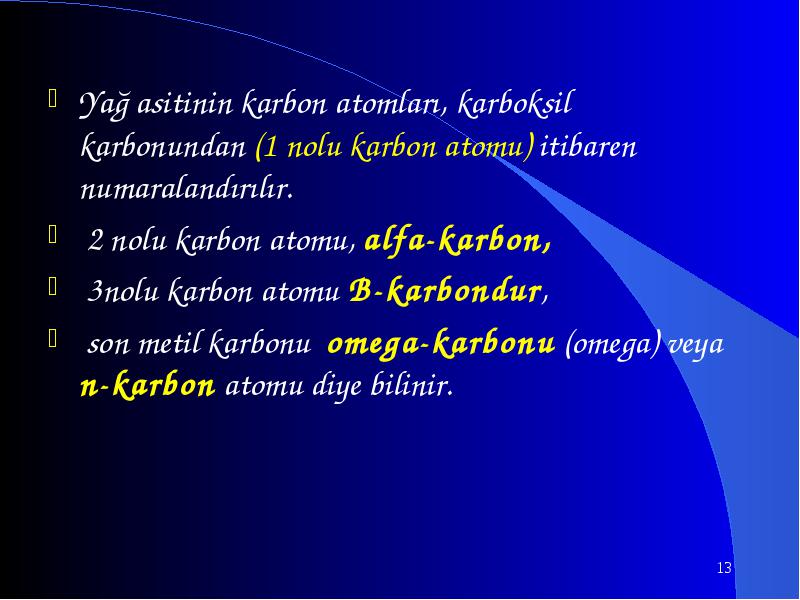 Yağ asitinin karbon atomları, karboksil karbonundan (1 nolu karbon atomu) itibaren numaralandırılır.

2 nolu karbon atomu, alfa-karbon,

3nolu karbon atomu B-karbondur,

son metil karbonu omega-karbonu (omega) veya n-karbon atomu diye bilinir.

13